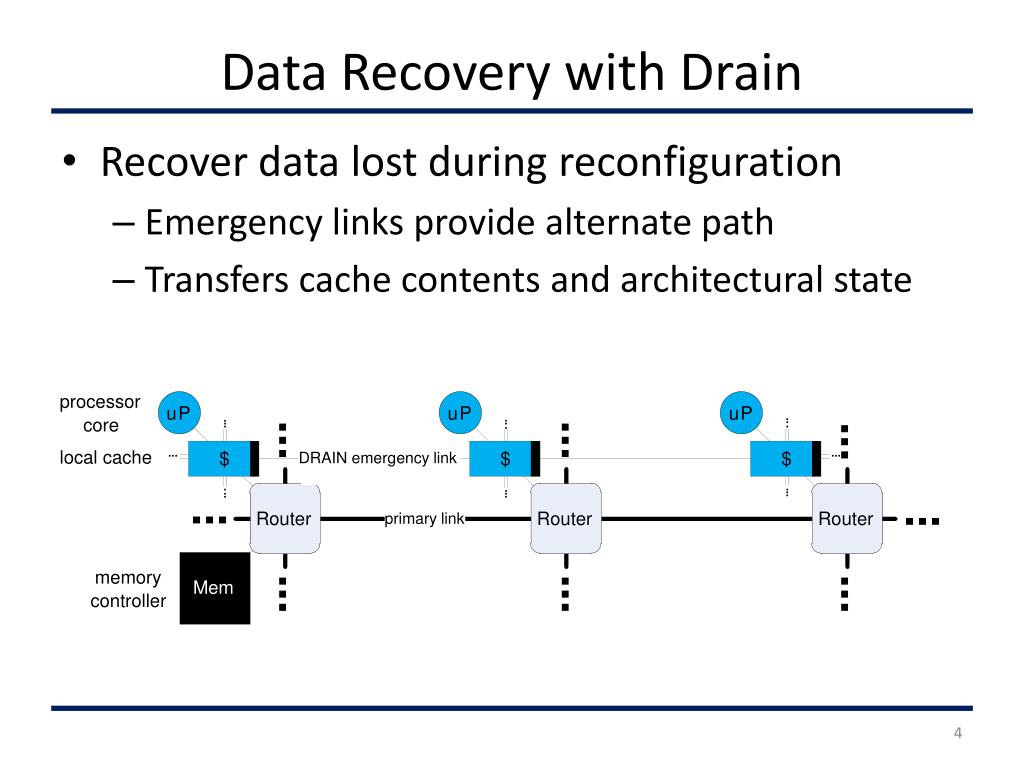 Data Recovery with Drain

• Recover data lost during reconfiguration
– Emergency links provide alternate path
– Transfers cache contents and architectural state

processor core
uP
uP
uP
local cache
$
DRAIN emergency link
$
$
Router
primary link
Router
Router
memory controller
Mem

4